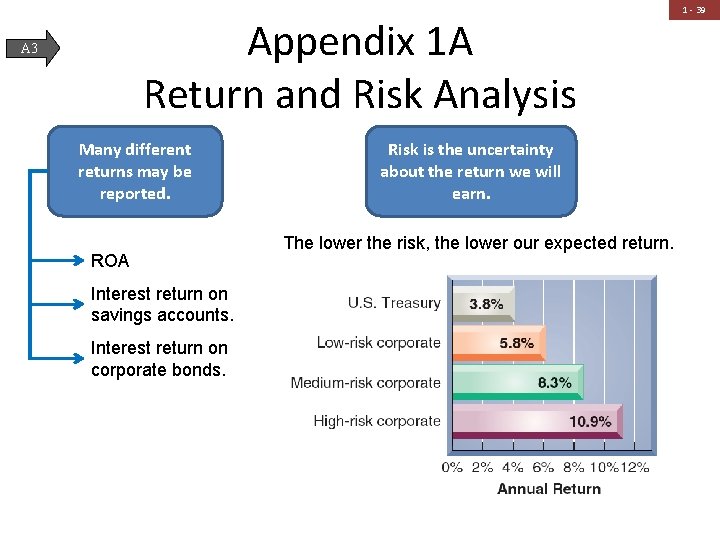 1 - 39

A3

Appendix 1A
Return and Risk Analysis

Many different returns may be reported.

ROA

Interest return on savings accounts.

Interest return on corporate bonds.

Risk is the uncertainty about the return we will earn.

The lower the risk, the lower our expected return.

U.S. Treasury 3.8%
Low-risk corporate 5.8%
Medium-risk corporate 8.3%
High-risk corporate 10.9%

0% 2% 4% 6% 8% 10% 12%
Annual Return